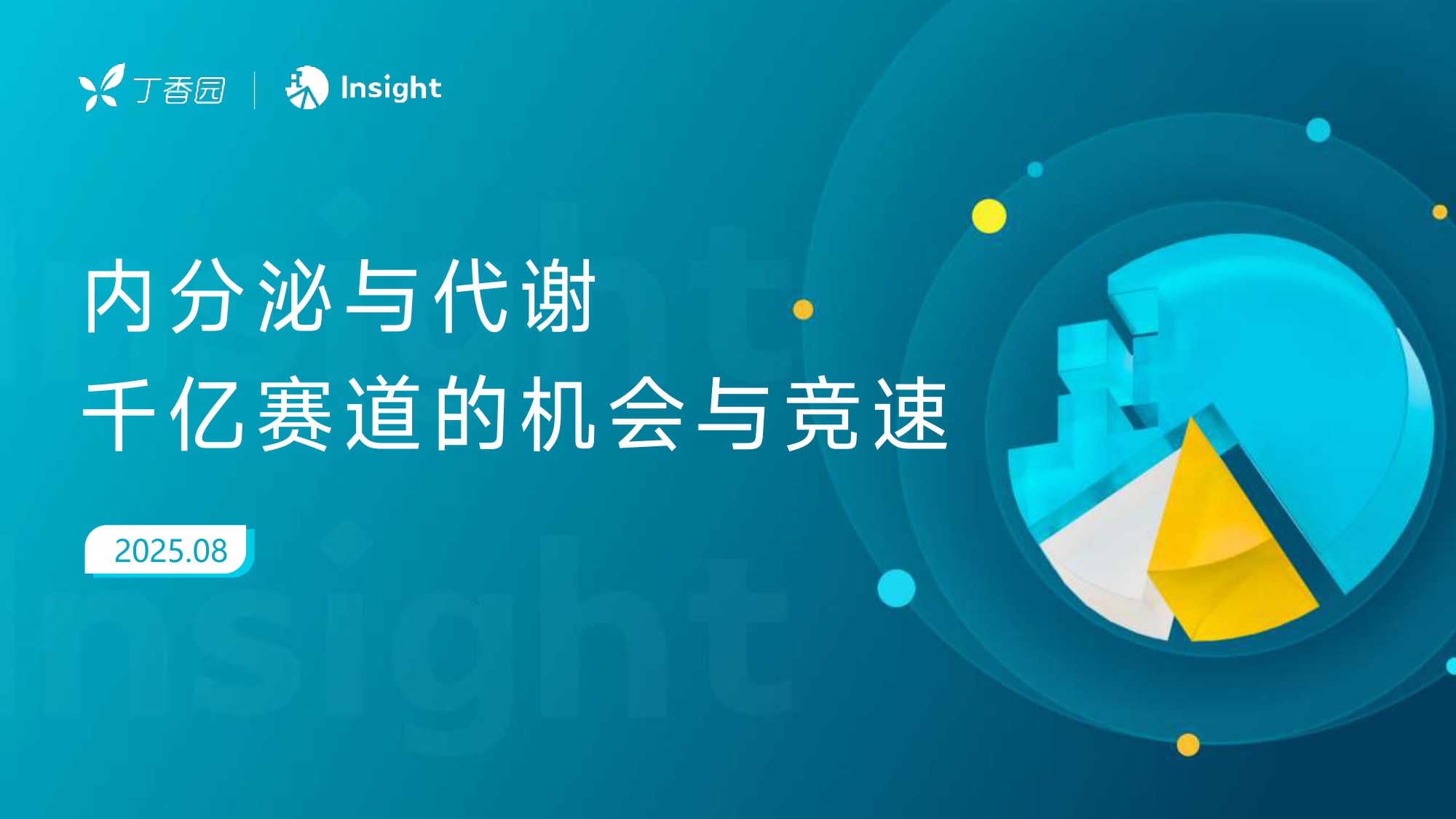 丁香园 | Insight

内分泌与代谢
千亿赛道的机会与竞速

2025.08

Insight